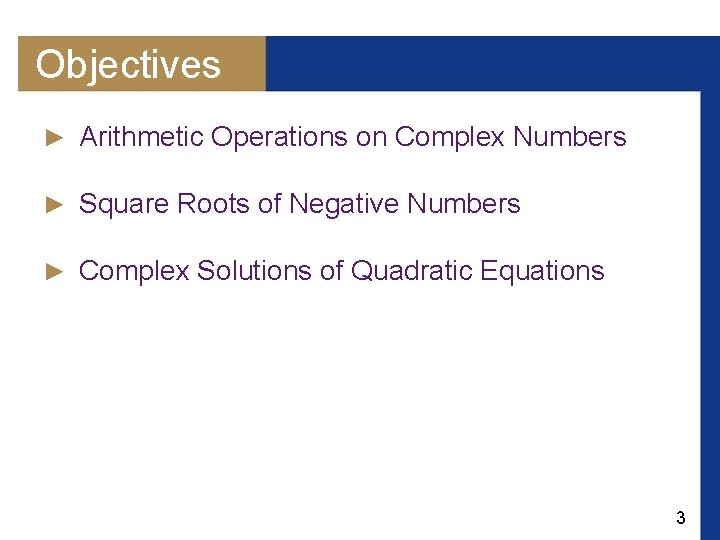 Objectives

► Arithmetic Operations on Complex Numbers

► Square Roots of Negative Numbers

► Complex Solutions of Quadratic Equations

3